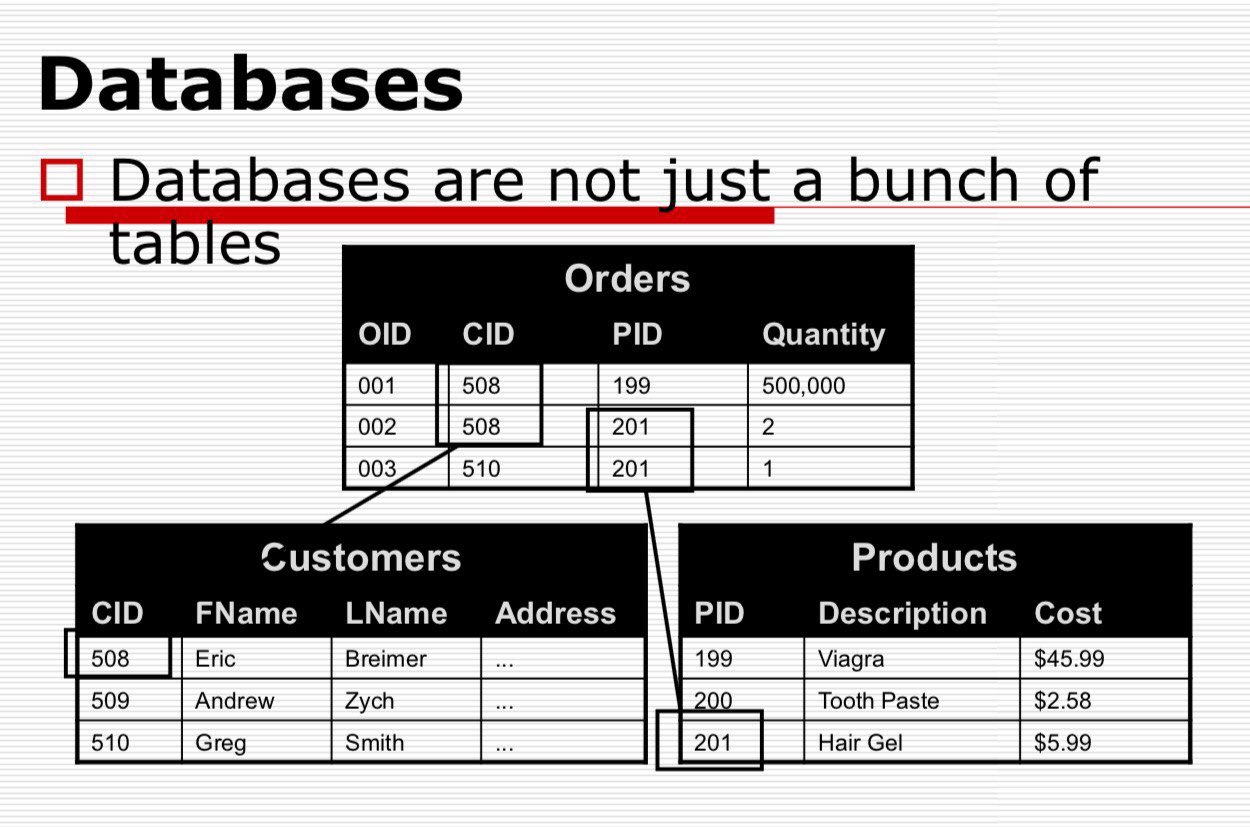 Databases

Databases are not just a bunch of tables

Orders

| OID | CID | PID | Quantity |
|---|---|---|---|
| 001 | 508 | 199 | 500,000 |
| 002 | 508 | 201 | 2 |
| 003 | 510 | 201 | 1 |

Customers

| CID | FName | LName | Address |
|---|---|---|---|
| 508 | Eric | Breimer | ... |
| 509 | Andrew | Zych | ... |
| 510 | Greg | Smith | ... |

Products

| PID | Description | Cost |
|---|---|---|
| 199 | Viagra | $45.99 |
| 200 | Tooth Paste | $2.58 |
| 201 | Hair Gel | $5.99 |